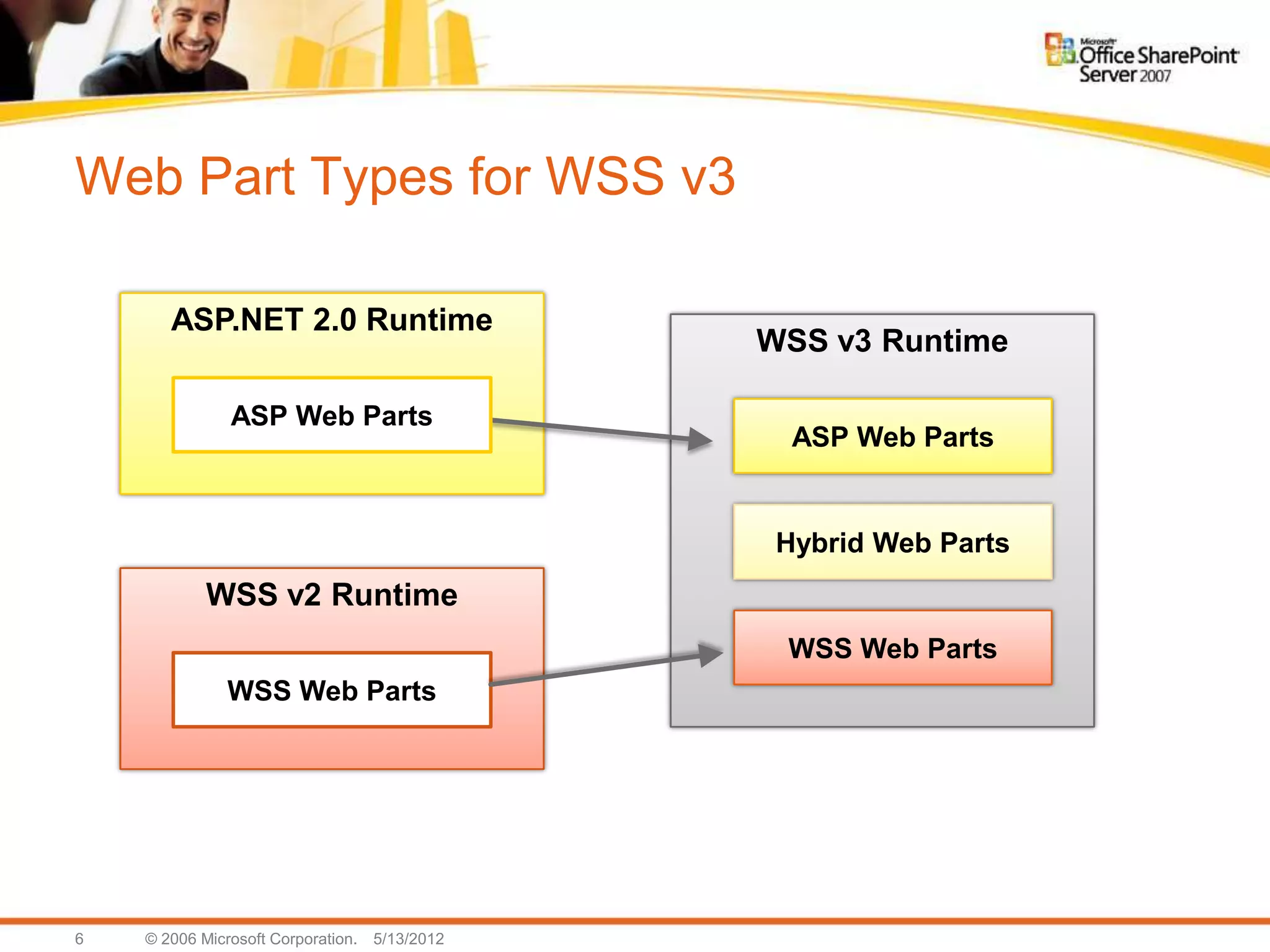 Microsoft Office SharePoint Server 2007

Web Part Types for WSS v3

ASP.NET 2.0 Runtime

ASP Web Parts

WSS v2 Runtime

WSS Web Parts

WSS v3 Runtime

ASP Web Parts

Hybrid Web Parts

WSS Web Parts

6 © 2006 Microsoft Corporation. 5/13/2012